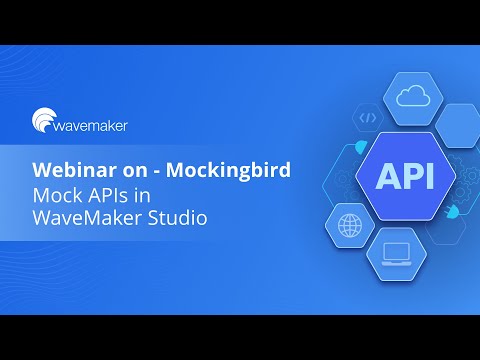 wavemaker

Webinar on - Mockingbird
Mock APIs in WaveMaker Studio

</>

API